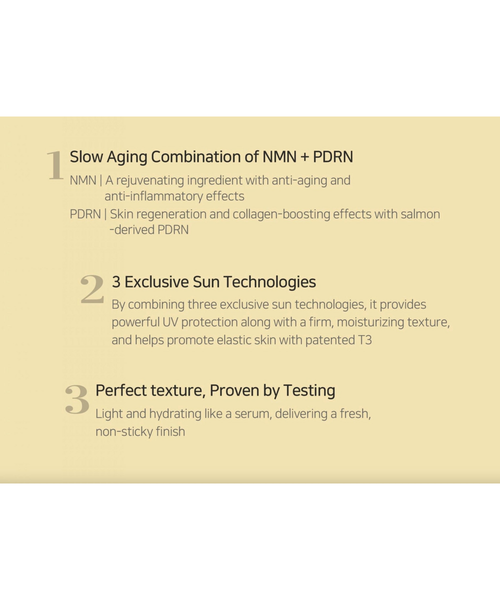 1 Slow Aging Combination of NMN + PDRN

NMN | A rejuvenating ingredient with anti-aging and anti-inflammatory effects

PDRN | Skin regeneration and collagen-boosting effects with salmon -derived PDRN

2 3 Exclusive Sun Technologies

By combining three exclusive sun technologies, it provides powerful UV protection along with a firm, moisturizing texture, and helps promote elastic skin with patented T3

3 Perfect texture, Proven by Testing

Light and hydrating like a serum, delivering a fresh, non-sticky finish